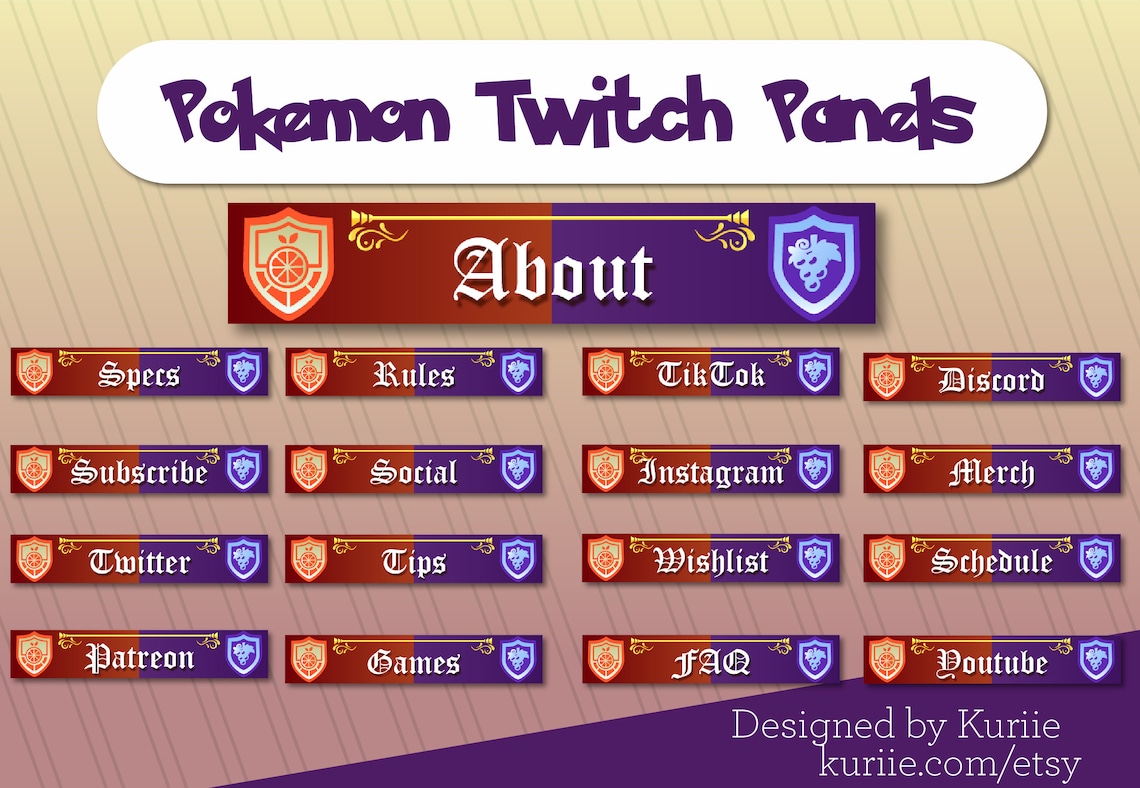 Pokemon Twitch Panels

About

Specs

Rules

TikTok

Discord

Subscribe

Social

Instagram

Merch

Twitter

Tips

Wishlist

Schedule

Patreon

Games

FAQ

Youtube

Designed by Kuriie
kuriie.com/etsy